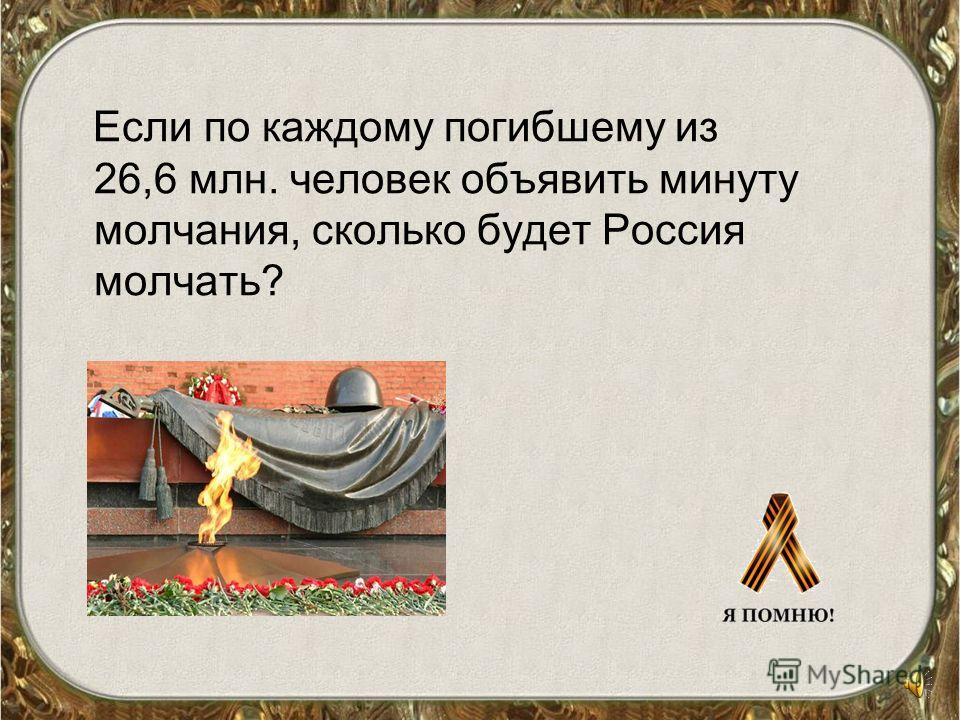 Если по каждому погибшему из 26,6 млн. человек объявить минуту молчания, сколько будет Россия молчать?

Я ПОМНЮ!

MyShared